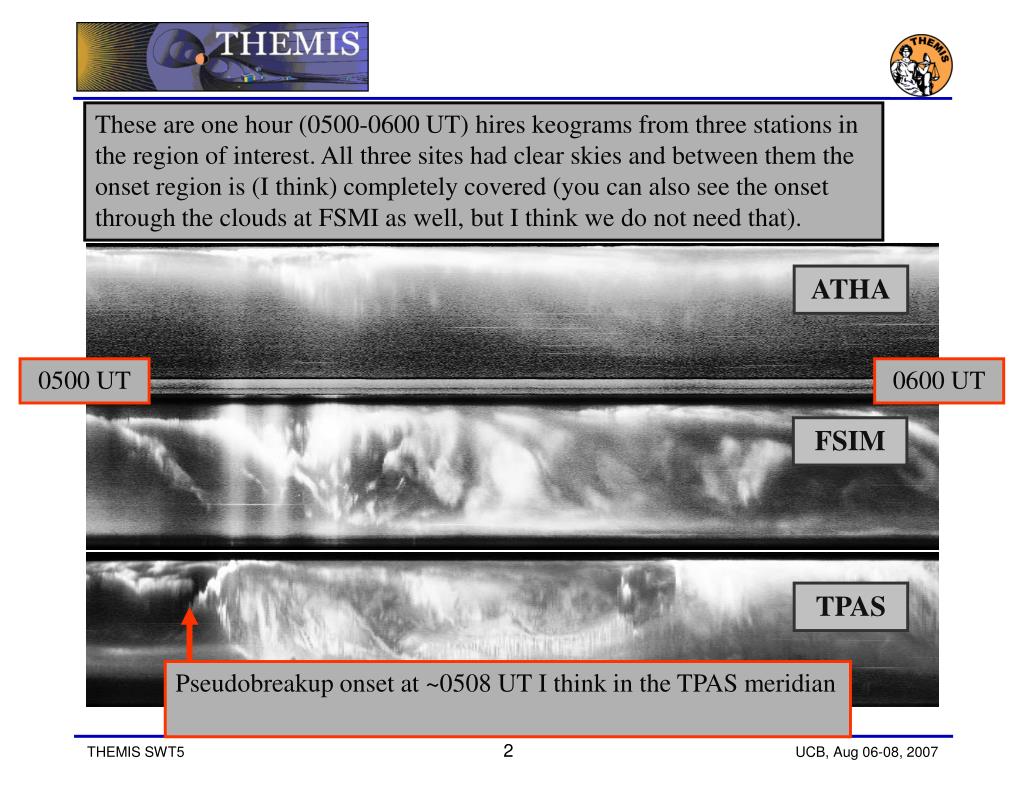 THEMIS

THEMIS

These are one hour (0500-0600 UT) hires keograms from three stations in the region of interest. All three sites had clear skies and between them the onset region is (I think) completely covered (you can also see the onset through the clouds at FSMI as well, but I think we do not need that).

ATHA

0500 UT

0600 UT

FSIM

TPAS

Pseudobreakup onset at ~0508 UT I think in the TPAS meridian

THEMIS SWT5

2

UCB, Aug 06-08, 2007